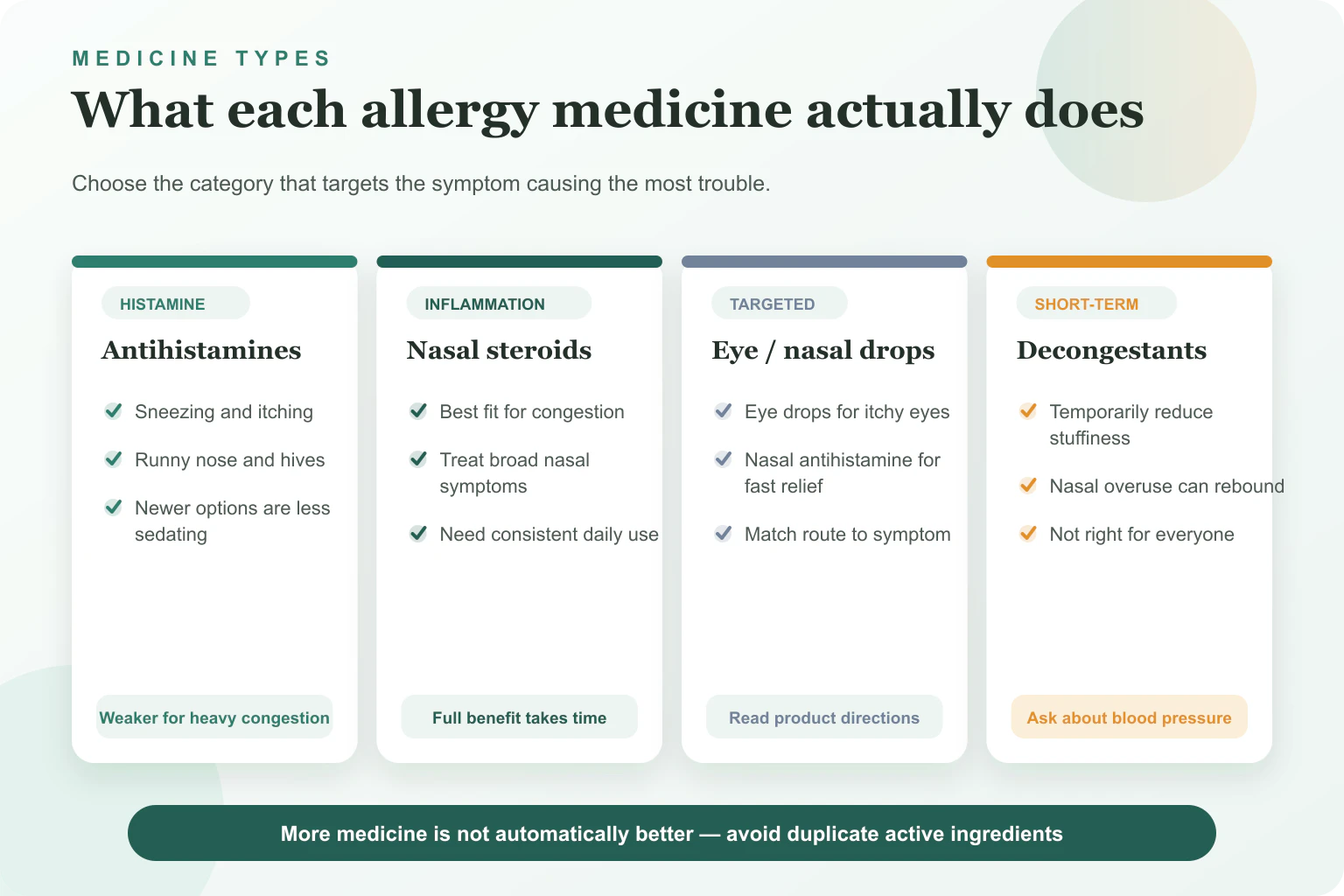 MEDICINE TYPES

What each allergy medicine actually does

Choose the category that targets the symptom causing the most trouble.

HISTAMINE

Antihistamines

Sneezing and itching

Runny nose and hives

Newer options are less sedating

Weaker for heavy congestion

INFLAMMATION

Nasal steroids

Best fit for congestion

Treat broad nasal symptoms

Need consistent daily use

Full benefit takes time

TARGETED

Eye / nasal drops

Eye drops for itchy eyes

Nasal antihistamine for fast relief

Match route to symptom

Read product directions

SHORT-TERM

Decongestants

Temporarily reduce stuffiness

Nasal overuse can rebound

Not right for everyone

Ask about blood pressure

More medicine is not automatically better — avoid duplicate active ingredients